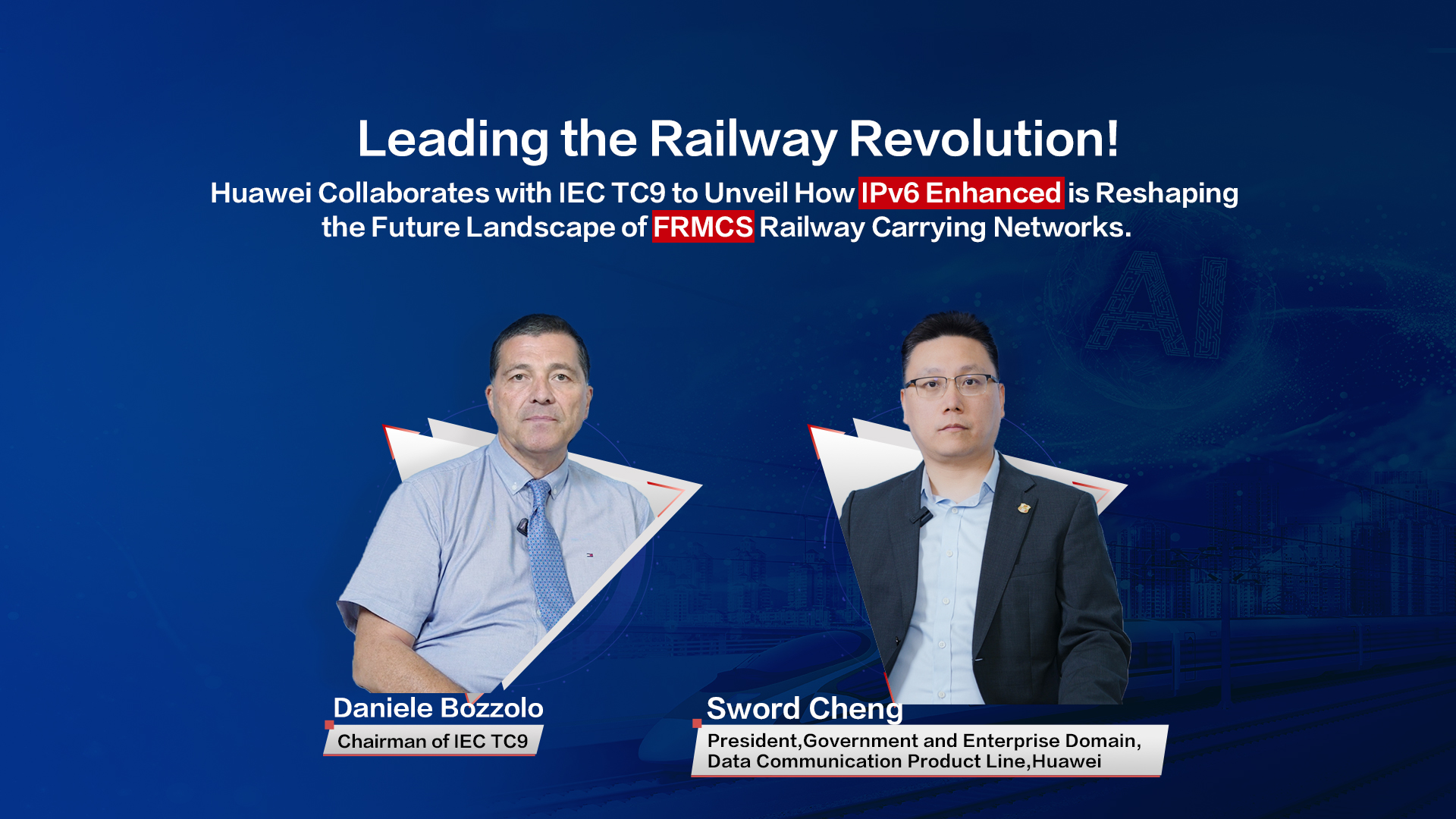 Leading the Railway Revolution!

Huawei Collaborates with IEC TC9 to Unveil How IPv6 Enhanced is Reshaping the Future Landscape of FRMCS Railway Carrying Networks.

AI

Daniele Bozzolo
Chairman of IEC TC9

Sword Cheng
President,Government and Enterprise Domain, Data Communication Product Line,Huawei